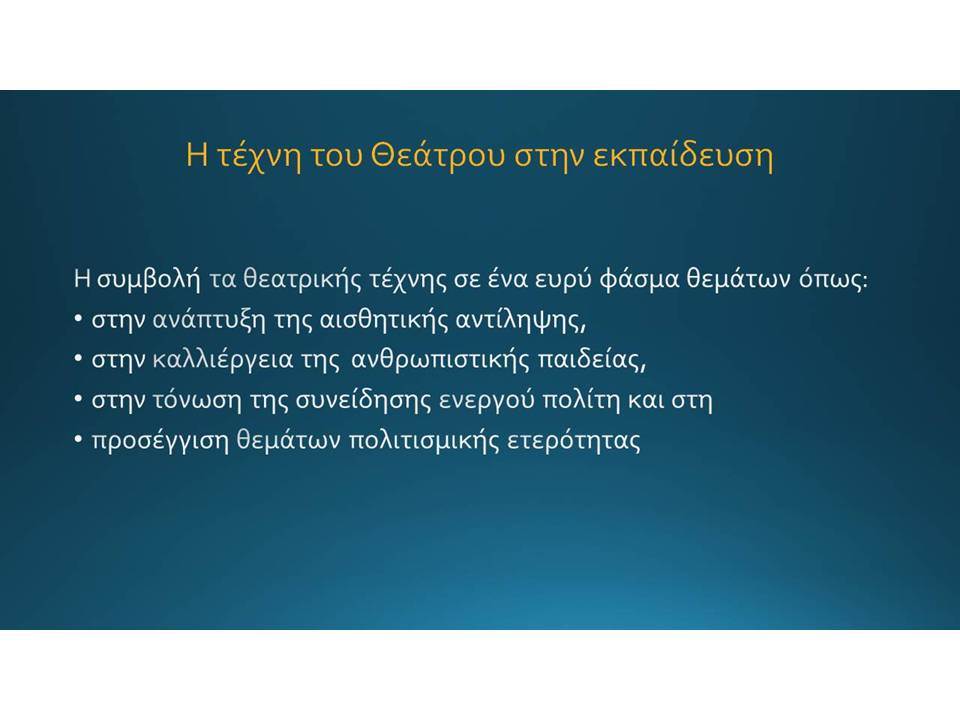 Η τέχνη του Θεάτρου στην εκπαίδευση

Η συμβολή τα θεατρικής τέχνης σε ένα ευρύ φάσμα θεμάτων όπως:
• στην ανάπτυξη της αισθητικής αντίληψης,
• στην καλλιέργεια της ανθρωπιστικής παιδείας,
• στην τόνωση της συνείδησης ενεργού πολίτη και στη
• προσέγγιση θεμάτων πολιτισμικής ετερότητας